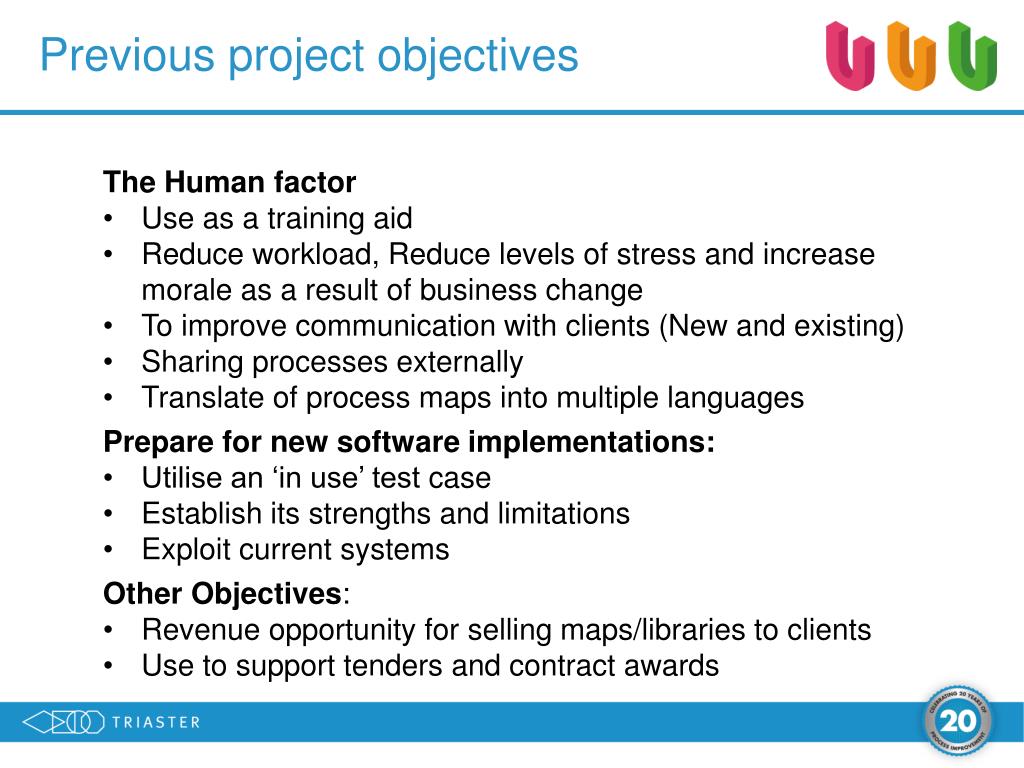 Previous project objectives

The Human factor
• Use as a training aid
• Reduce workload, Reduce levels of stress and increase morale as a result of business change
• To improve communication with clients (New and existing)
• Sharing processes externally
• Translate of process maps into multiple languages

Prepare for new software implementations:
• Utilise an ‘in use’ test case
• Establish its strengths and limitations
• Exploit current systems

Other Objectives:
• Revenue opportunity for selling maps/libraries to clients
• Use to support tenders and contract awards

TRIASTER

CELEBRATING 20 YEARS OF PROCESS IMPROVEMENT 20